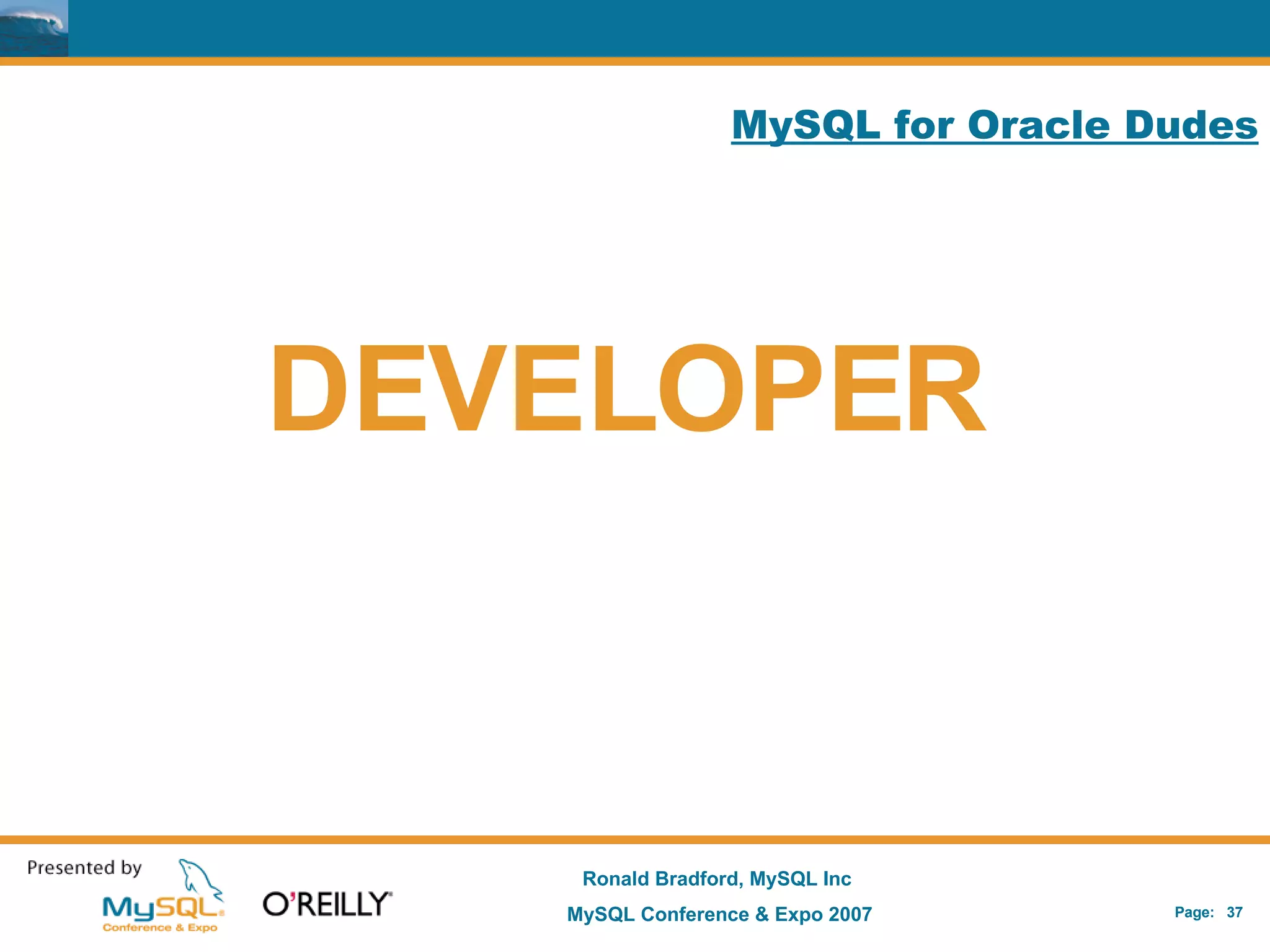 MySQL for Oracle Dudes

DEVELOPER

Presented by MySQL Conference & Expo O'REILLY

Ronald Bradford, MySQL Inc
MySQL Conference & Expo 2007

Page: 37